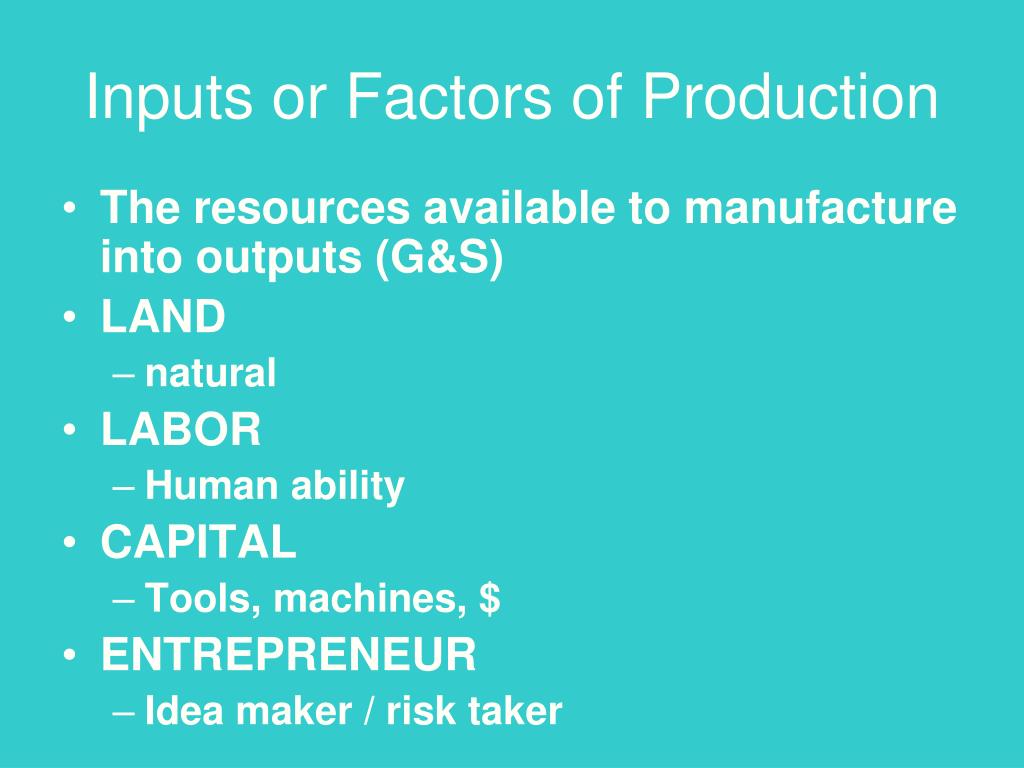 Inputs or Factors of Production

• The resources available to manufacture into outputs (G&S)
• LAND
– natural
• LABOR
– Human ability
• CAPITAL
– Tools, machines, \$
• ENTREPRENEUR
– Idea maker / risk taker